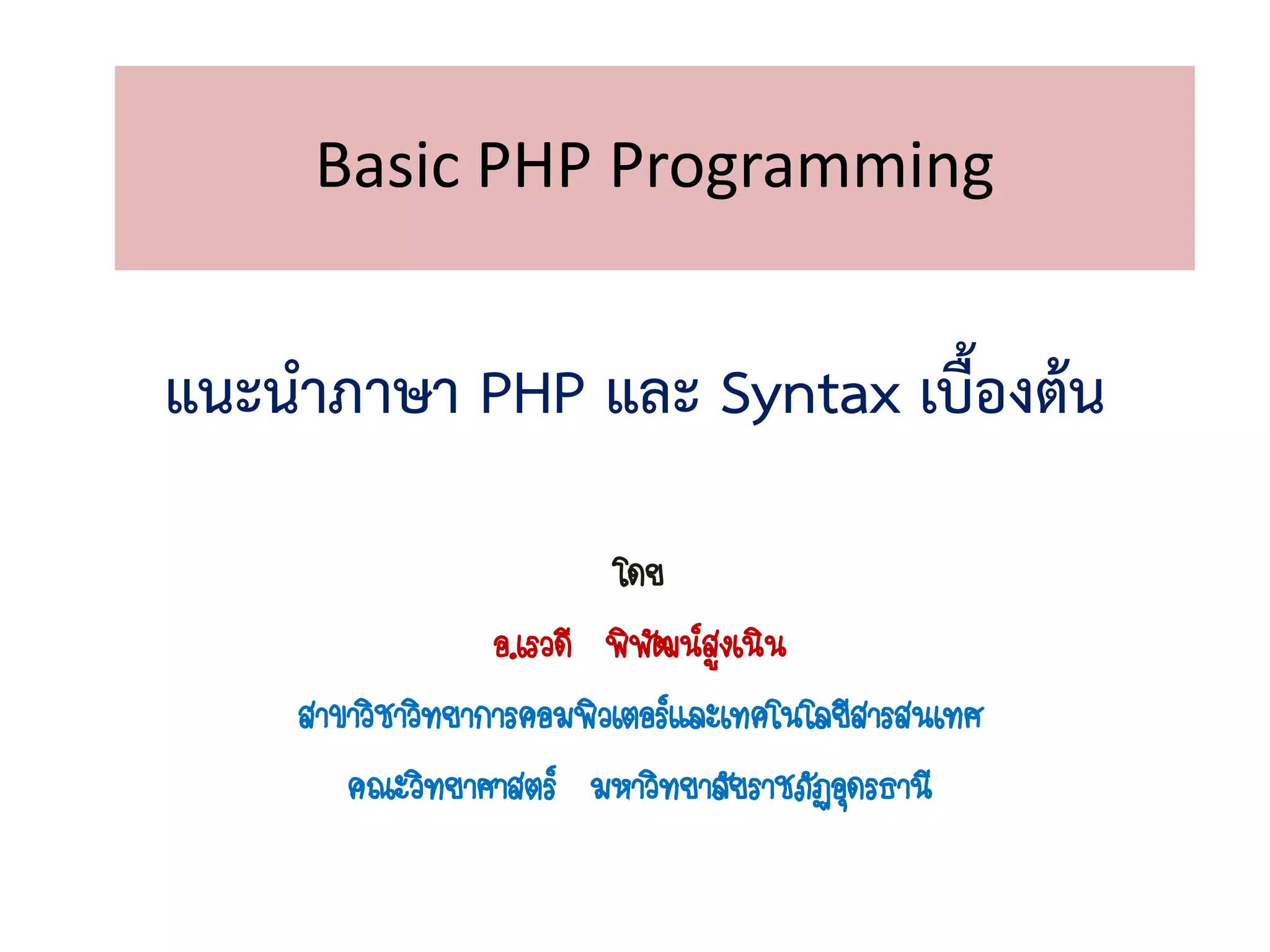 Basic PHP Programming

แนะนำภาษา PHP และ Syntax เบื้องต้น

โดย

อ.เรวดี พิพัฒน์สูงเนิน

สาขาวิชาวิทยาการคอมพิวเตอร์และเทคโนโลยีสารสนเทศ

คณะวิทยาศาสตร์ มหาวิทยาลัยราชภัฏอุดรธานี